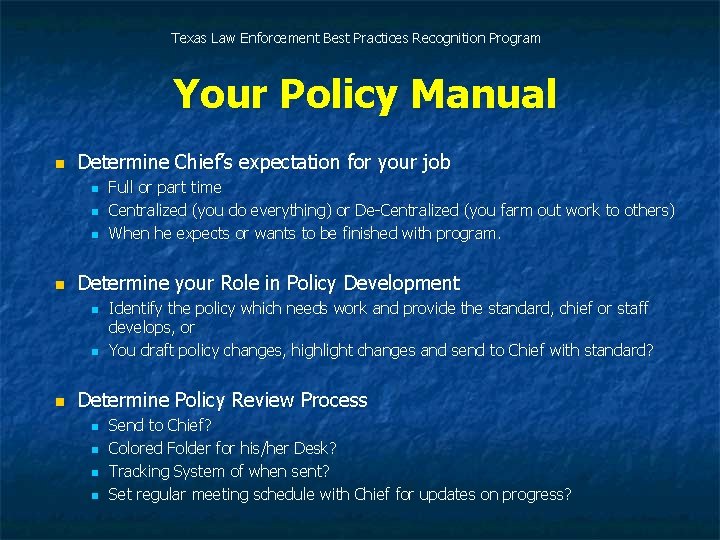 Texas Law Enforcement Best Practices Recognition Program

Your Policy Manual

- Determine Chief's expectation for your job
  - Full or part time
  - Centralized (you do everything) or De-Centralized (you farm out work to others)
  - When he expects or wants to be finished with program.

- Determine your Role in Policy Development
  - Identify the policy which needs work and provide the standard, chief or staff develops, or
  - You draft policy changes, highlight changes and send to Chief with standard?

- Determine Policy Review Process
  - Send to Chief?
  - Colored Folder for his/her Desk?
  - Tracking System of when sent?
  - Set regular meeting schedule with Chief for updates on progress?